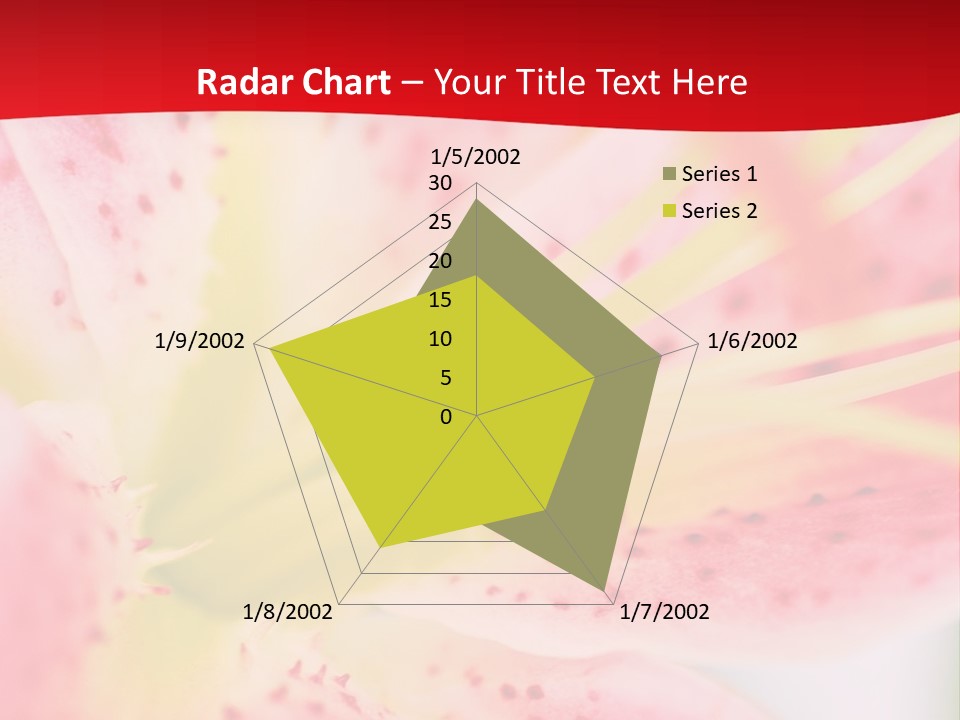 Radar Chart – Your Title Text Here

1/5/2002
30
25
20
15
10
5
0
1/6/2002
1/7/2002
1/8/2002
1/9/2002

Series 1
Series 2